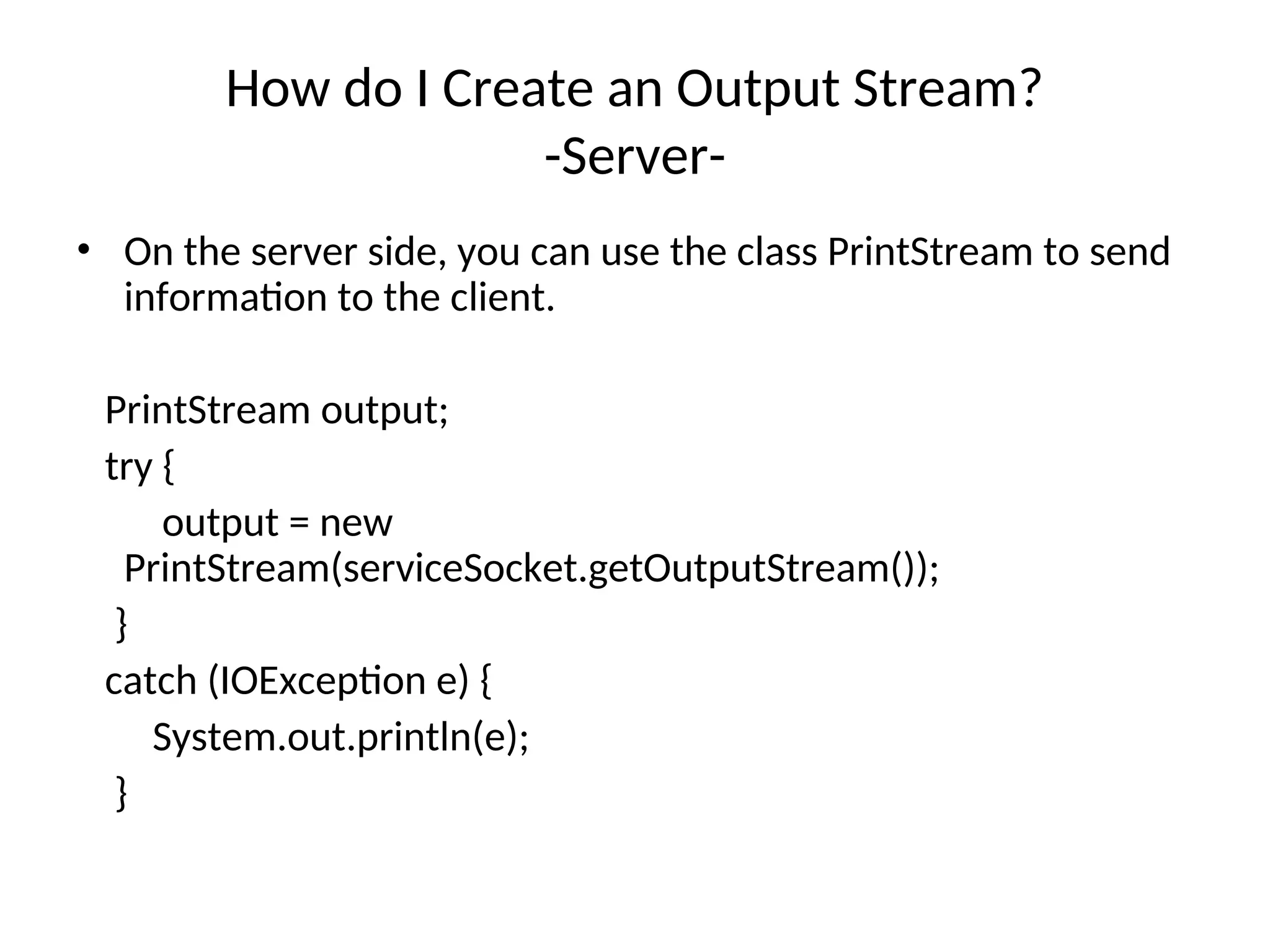 How do I Create an Output Stream?
-Server-

• On the server side, you can use the class PrintStream to send information to the client.

PrintStream output;
try {
output = new PrintStream(serviceSocket.getOutputStream());
}
catch (IOException e) {
System.out.println(e);
}